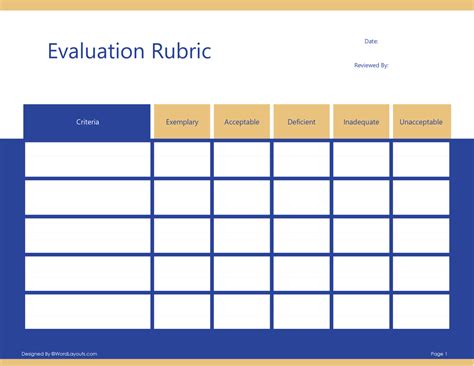 Evaluation Rubric

Date:

Reviewed By:

| Criteria | Exemplary | Acceptable | Deficient | Inadequate | Unacceptable |
|---|---|---|---|---|---|
| | | | | | |
| | | | | | |
| | | | | | |
| | | | | | |
| | | | | | |

Designed By ©WordLayouts.com

Page 1